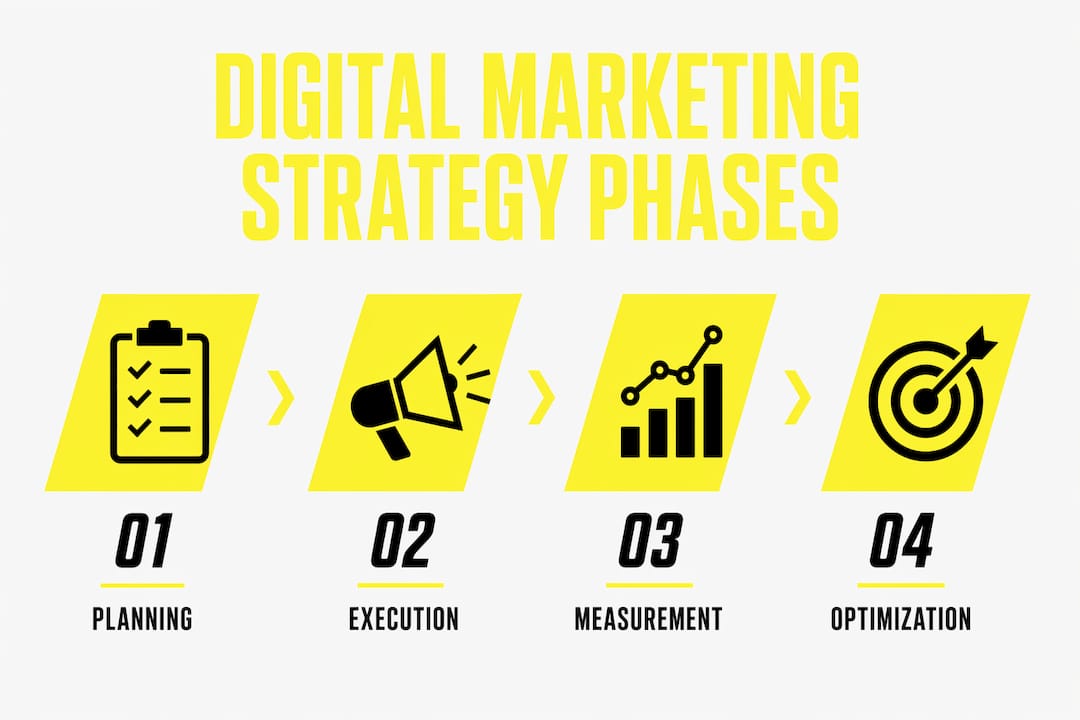 DIGITAL MARKETING STRATEGY PHASES

01
PLANNING

02
EXECUTION

03
MEASUREMENT

04
OPTIMIZATION